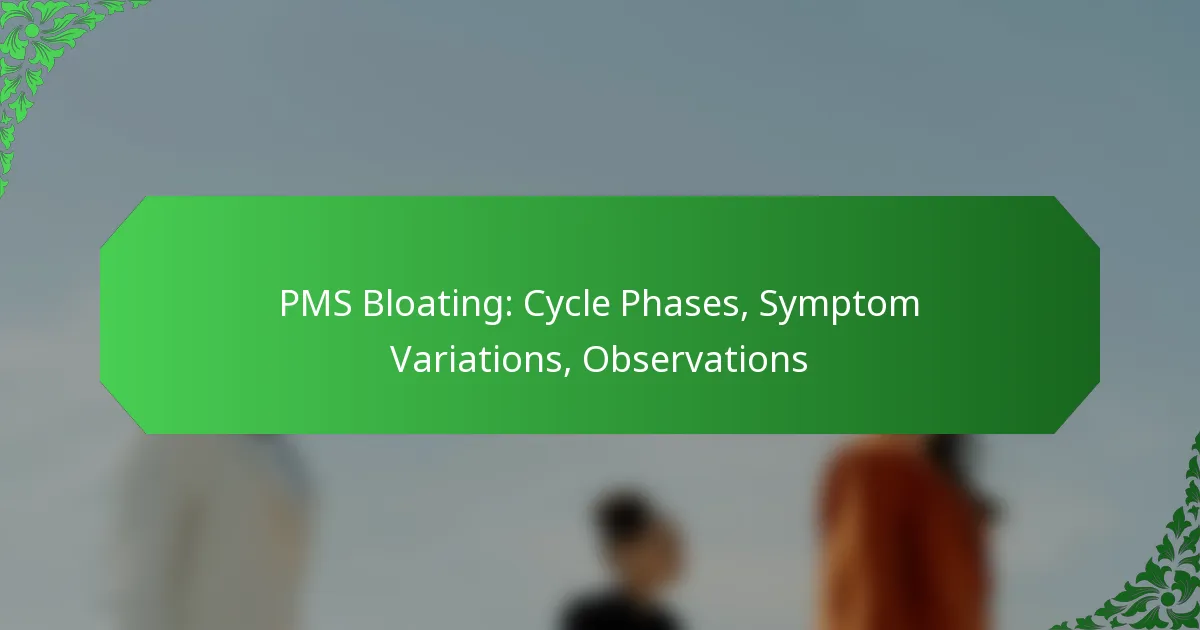 PMS Bloating: Cycle Phases, Symptom Variations, Observations